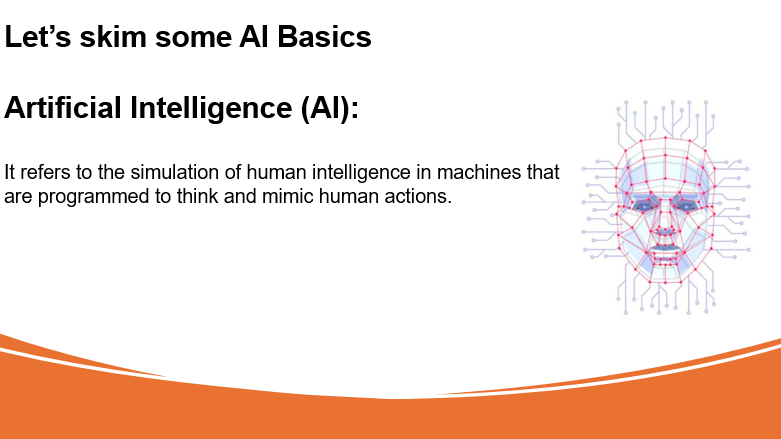 Let’s skim some AI Basics

Artificial Intelligence (AI):

It refers to the simulation of human intelligence in machines that are programmed to think and mimic human actions.